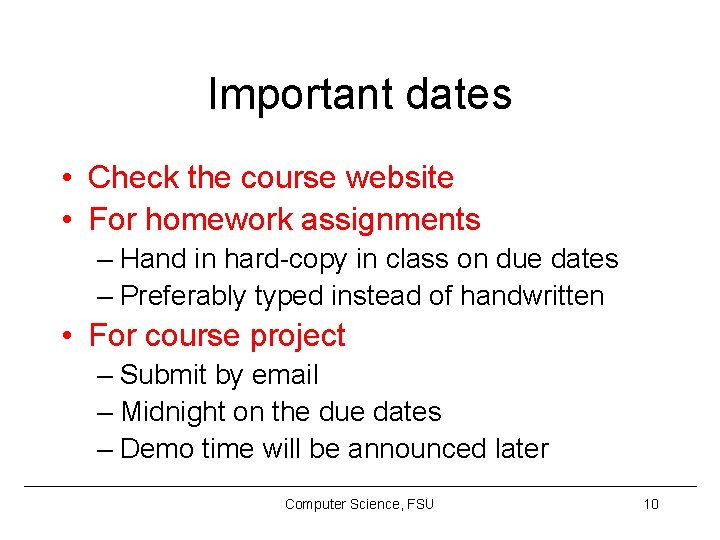 Important dates

• Check the course website
• For homework assignments
– Hand in hard-copy in class on due dates
– Preferably typed instead of handwritten
• For course project
– Submit by email
– Midnight on the due dates
– Demo time will be announced later

Computer Science, FSU 10